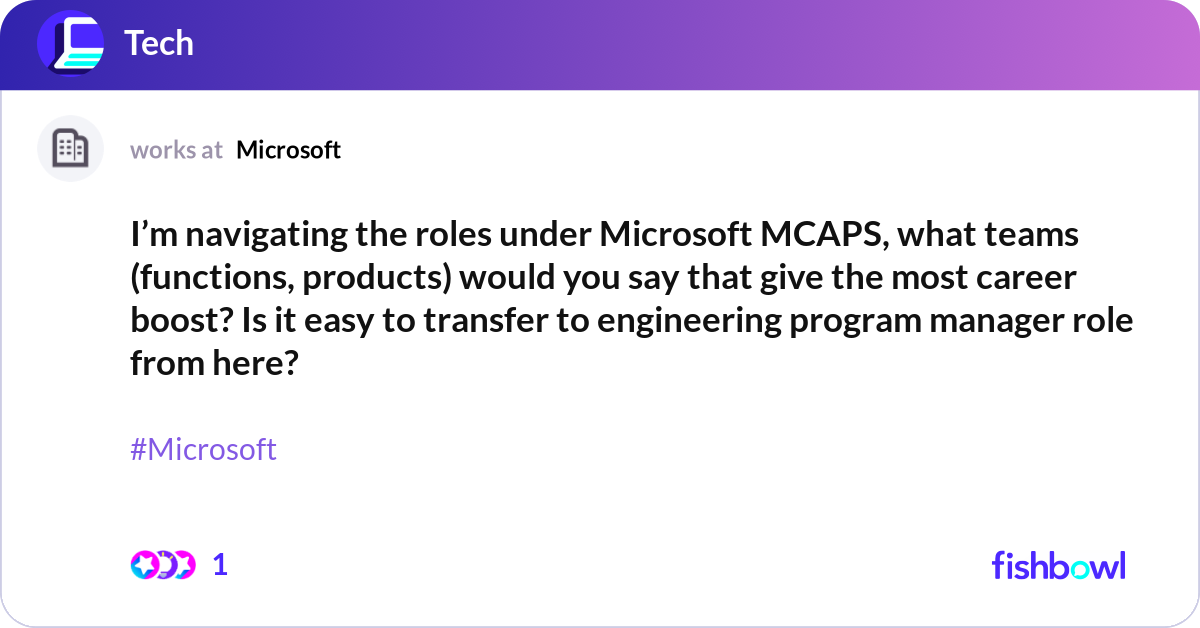 Tech

works at Microsoft

I’m navigating the roles under Microsoft MCAPS, what teams (functions, products) would you say that give the most career boost? Is it easy to transfer to engineering program manager role from here?

#Microsoft

1

fishbowl